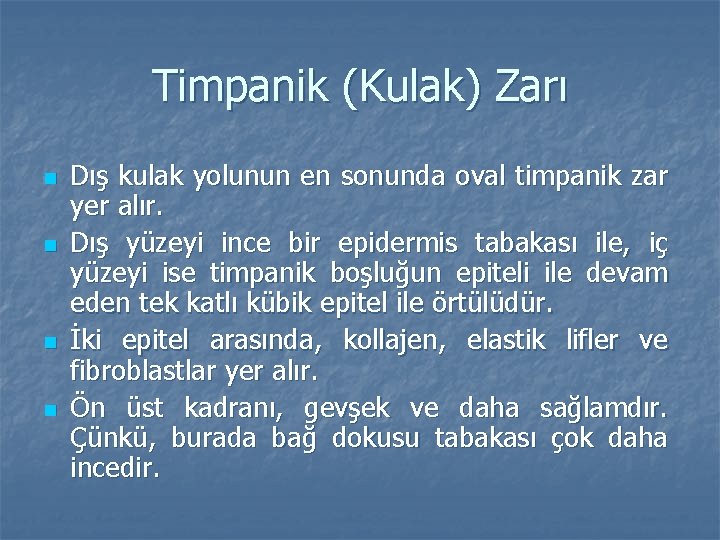 Timpanik (Kulak) Zarı

- Dış kulak yolunun en sonunda oval timpanik zar yer alır.
- Dış yüzeyi ince bir epidermis tabakası ile, iç yüzeyi ise timpanik boşluğun epiteli ile devam eden tek katlı kübik epitel ile örtülüdür.
- İki epitel arasında, kollajen, elastik lifler ve fibroblastlar yer alır.
- Ön üst kadranı, gevşek ve daha sağlamdır. Çünkü, burada bağ dokusu tabakası çok daha incedir.